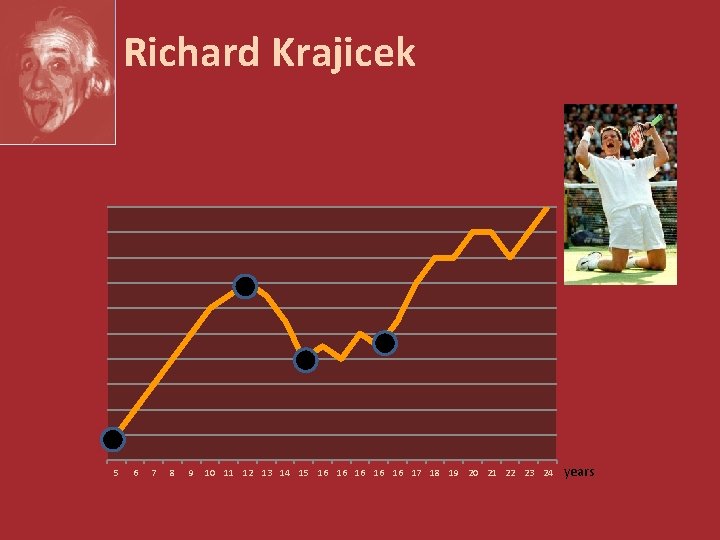 Richard Krajicek

5 6 7 8 9 10 11 12 13 14 15 16 16 16 16 16 17 18 19 20 21 22 23 24 years